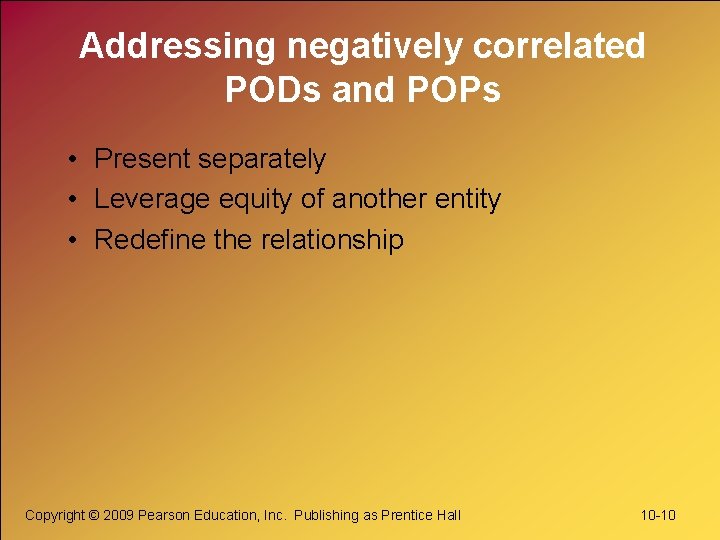 Addressing negatively correlated PODs and POPs

• Present separately
• Leverage equity of another entity
• Redefine the relationship

Copyright © 2009 Pearson Education, Inc. Publishing as Prentice Hall

10-10